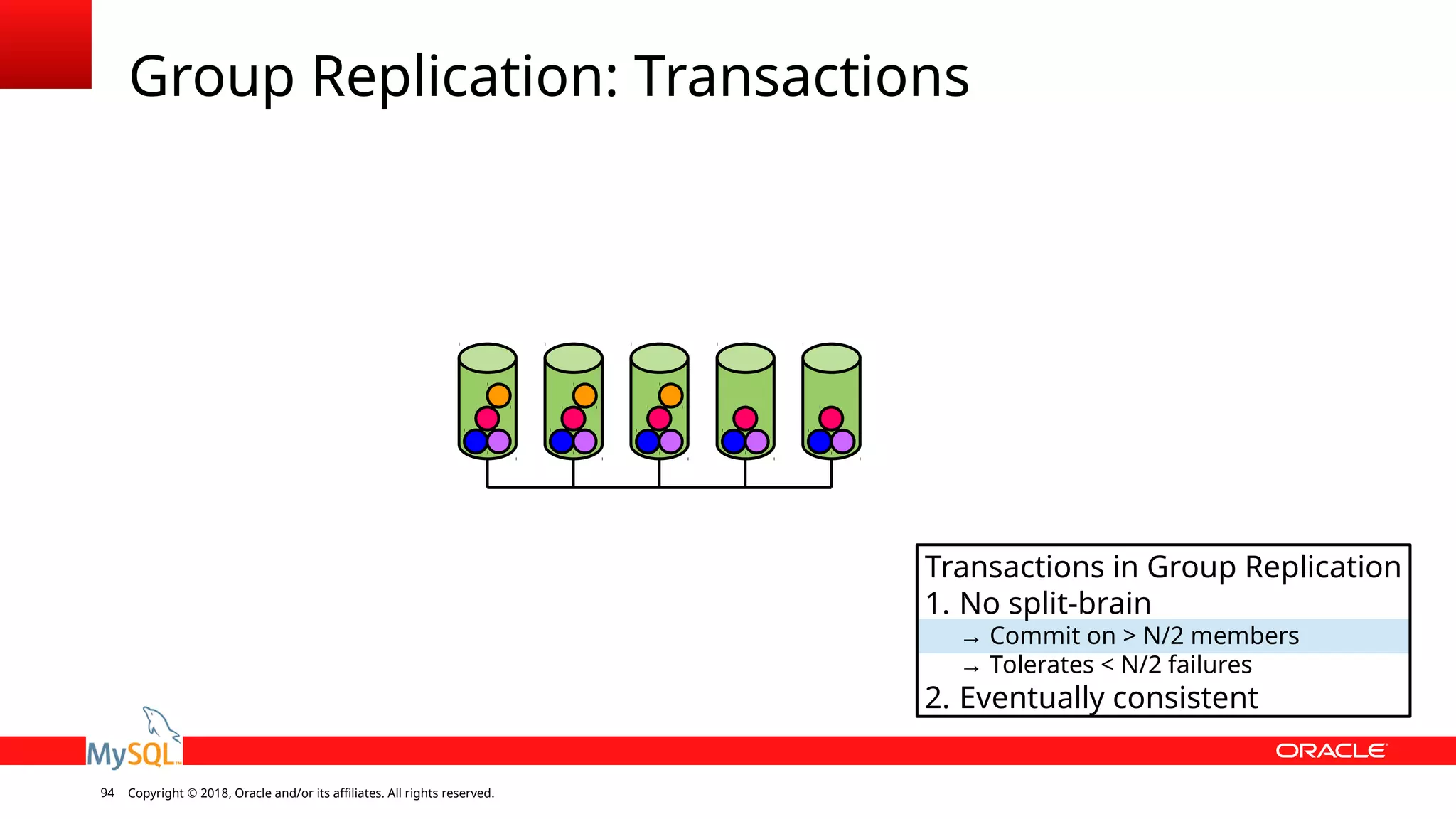 Group Replication: Transactions

Transactions in Group Replication
1. No split-brain
→ Commit on > N/2 members
→ Tolerates < N/2 failures
2. Eventually consistent

MySQL

ORACLE

94 Copyright © 2018, Oracle and/or its affiliates. All rights reserved.